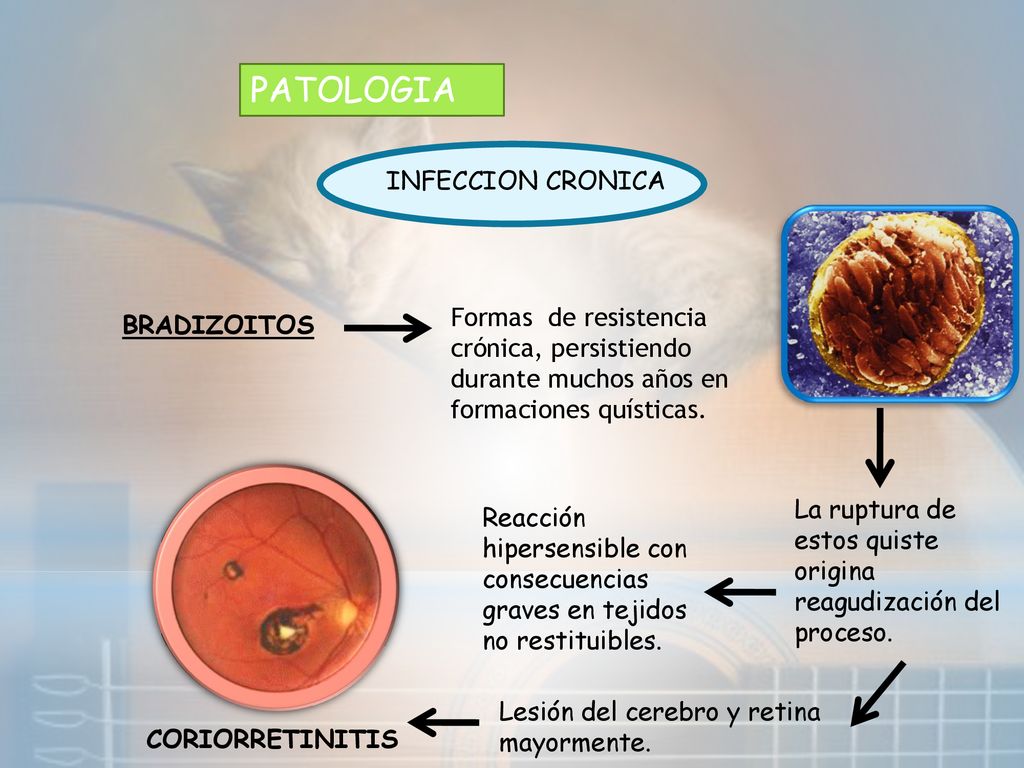 PATOLOGIA

INFECCION CRONICA

BRADIZOITOS

Formas de resistencia crónica, persistiendo durante muchos años en formaciones quísticas.

La ruptura de estos quiste origina reagudización del proceso.

Reacción hipersensible con consecuencias graves en tejidos no restituibles.

Lesión del cerebro y retina mayormente.

CORIORRETINITIS